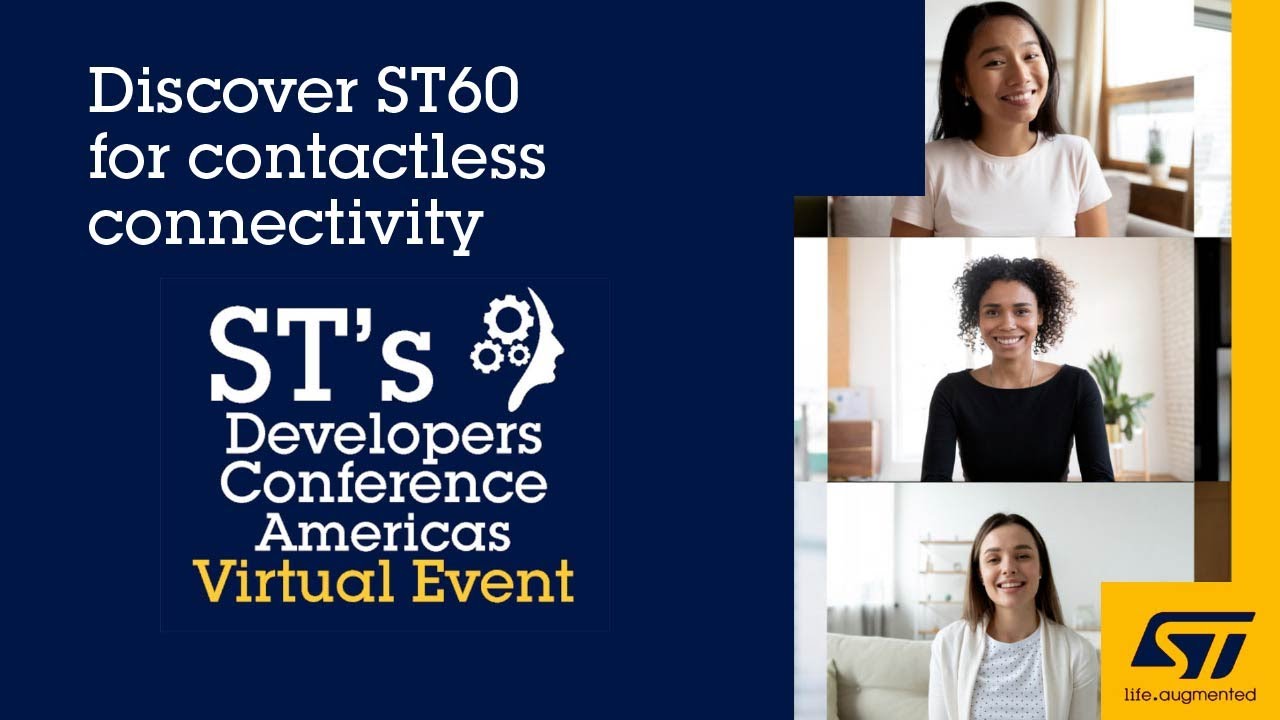 Discover ST60 for contactless connectivity

ST's Developers Conference Americas Virtual Event

ST

life.augmented